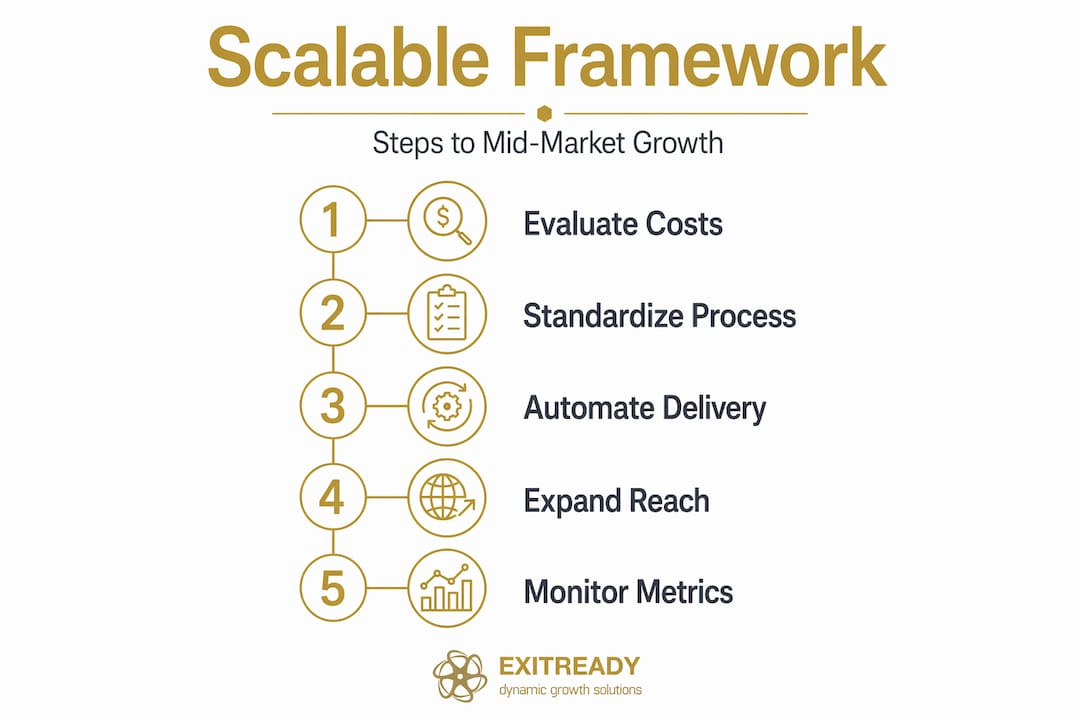 Scalable Framework

Steps to Mid-Market Growth

1 Evaluate Costs

2 Standardize Process

3 Automate Delivery

4 Expand Reach

5 Monitor Metrics

EXITREADY
dynamic growth solutions